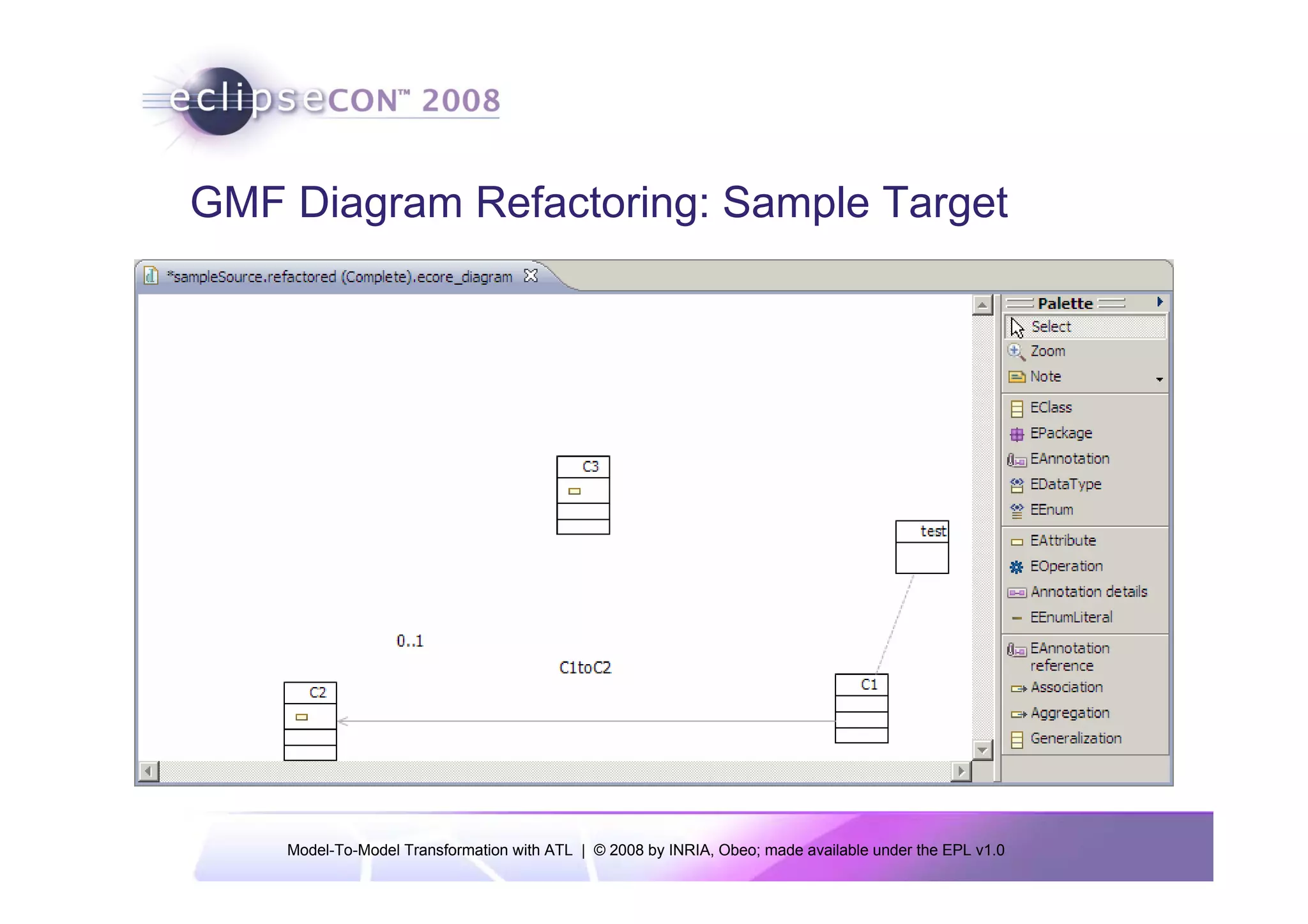 eclipseCON™ 2008

GMF Diagram Refactoring: Sample Target

*sampleSource.refactored (Complete).ecore_diagram

C3

test

0..1

C1toC2

C2

C1

Palette
Select
Zoom
Note
EClass
EPackage
EAnnotation
EDataType
EEnum
EAttribute
EOperation
Annotation details
EEnumLiteral
EAnnotation reference
Association
Aggregation
Generalization

Model-To-Model Transformation with ATL | © 2008 by INRIA, Obeo; made available under the EPL v1.0